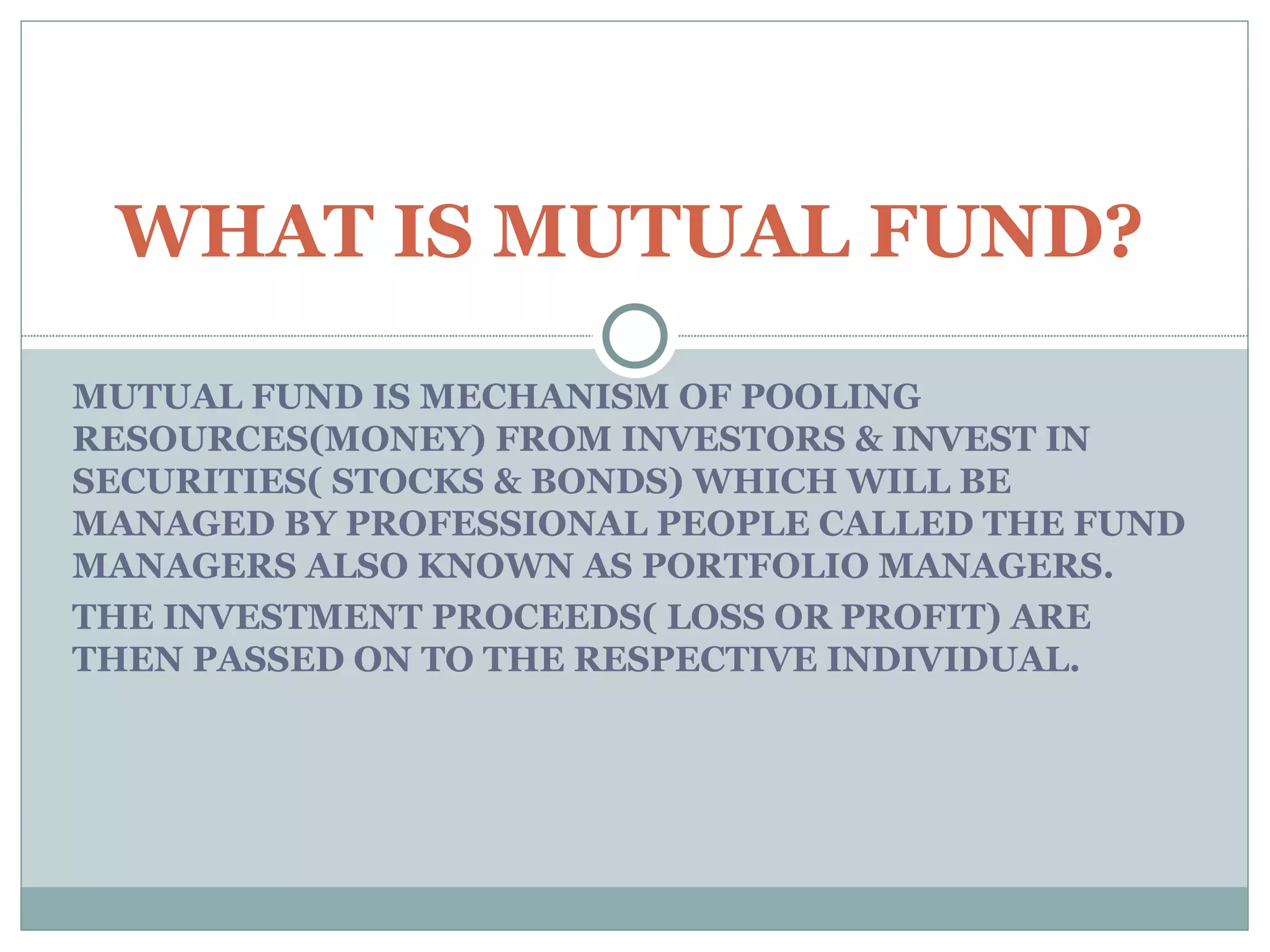 WHAT IS MUTUAL FUND?

MUTUAL FUND IS MECHANISM OF POOLING RESOURCES(MONEY) FROM INVESTORS & INVEST IN SECURITIES( STOCKS & BONDS) WHICH WILL BE MANAGED BY PROFESSIONAL PEOPLE CALLED THE FUND MANAGERS ALSO KNOWN AS PORTFOLIO MANAGERS.

THE INVESTMENT PROCEEDS( LOSS OR PROFIT) ARE THEN PASSED ON TO THE RESPECTIVE INDIVIDUAL.